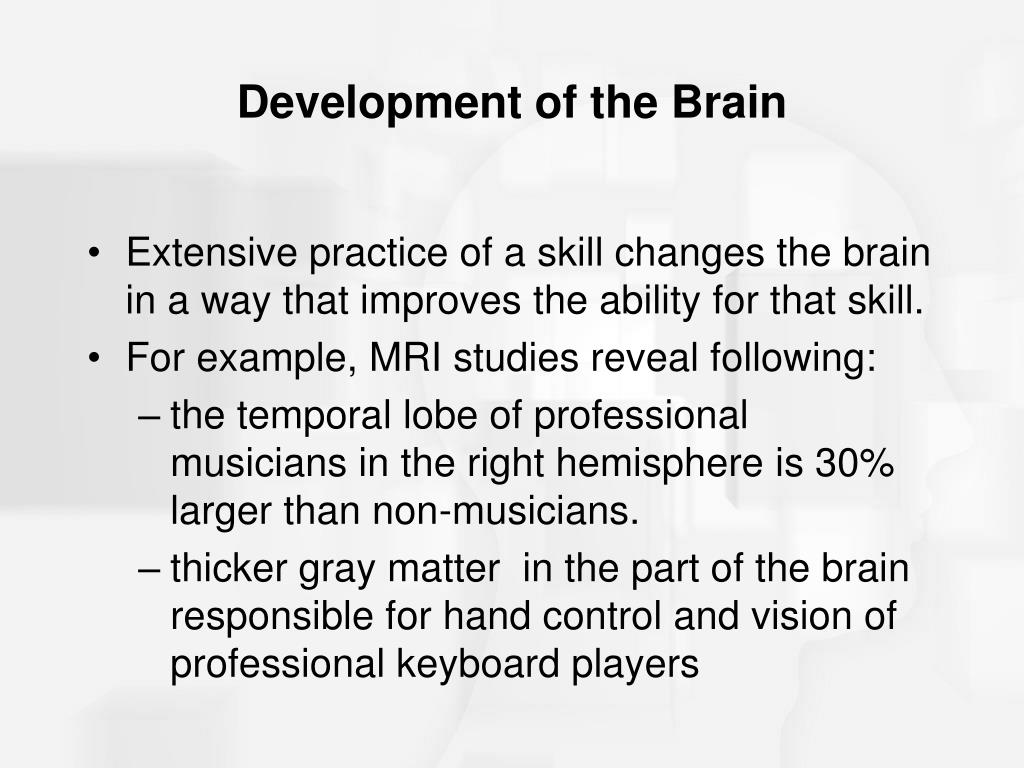 Development of the Brain

• Extensive practice of a skill changes the brain in a way that improves the ability for that skill.
• For example, MRI studies reveal following:
– the temporal lobe of professional musicians in the right hemisphere is 30% larger than non-musicians.
– thicker gray matter in the part of the brain responsible for hand control and vision of professional keyboard players